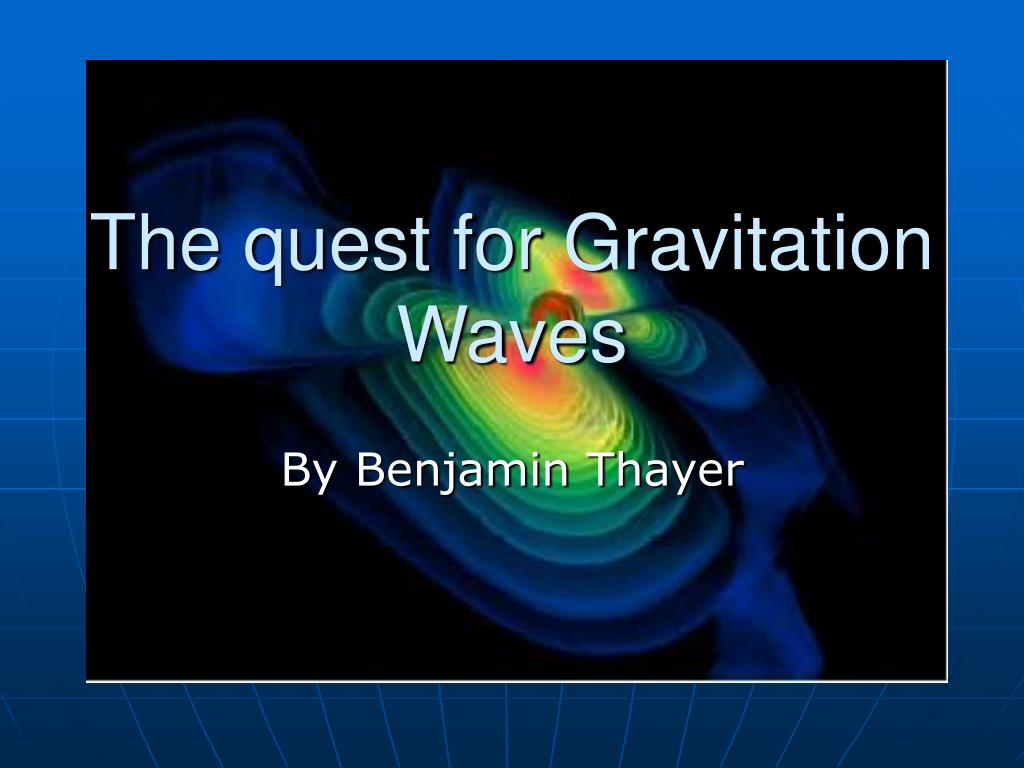 The quest for Gravitation Waves

By Benjamin Thayer